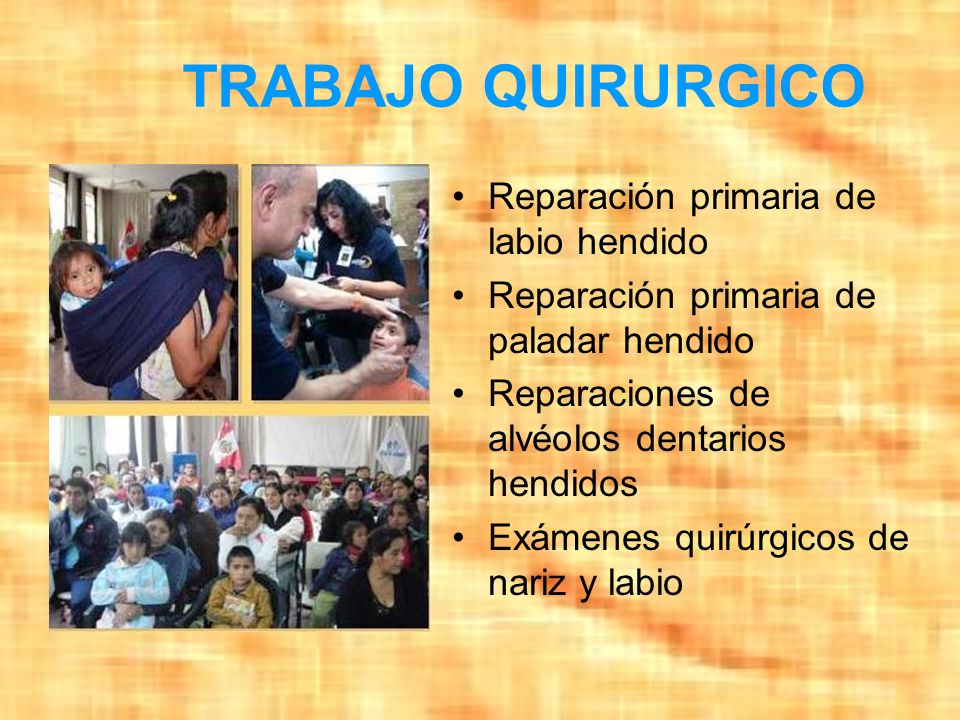 TRABAJO QUIRURGICO

• Reparación primaria de labio hendido
• Reparación primaria de paladar hendido
• Reparaciones de alvéolos dentarios hendidos
• Exámenes quirúrgicos de nariz y labio